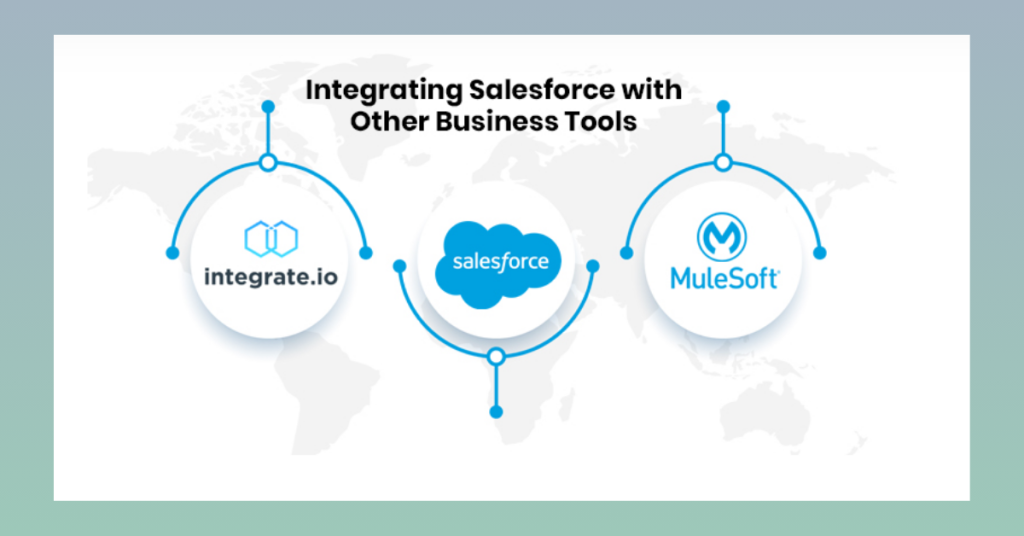 Integrating Salesforce with Other Business Tools

integrate.io

salesforce

MuleSoft